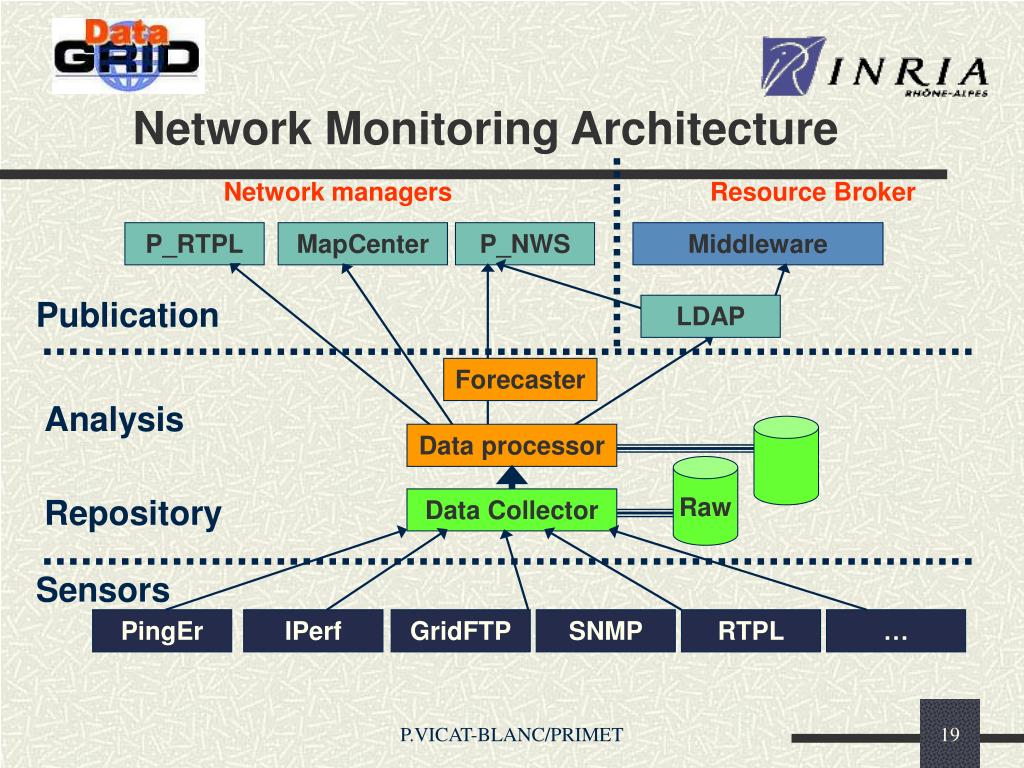 Data GRID

INRIA RHÔNE-ALPES

Network Monitoring Architecture

Network managers

Resource Broker

P_RTPL

MapCenter

P_NWS

Middleware

Publication

LDAP

Forecaster

Analysis

Data processor

Repository

Data Collector

Raw

Sensors

PingEr

IPerf

GridFTP

SNMP

RTPL

…

P.VICAT-BLANC/PRIMET

19